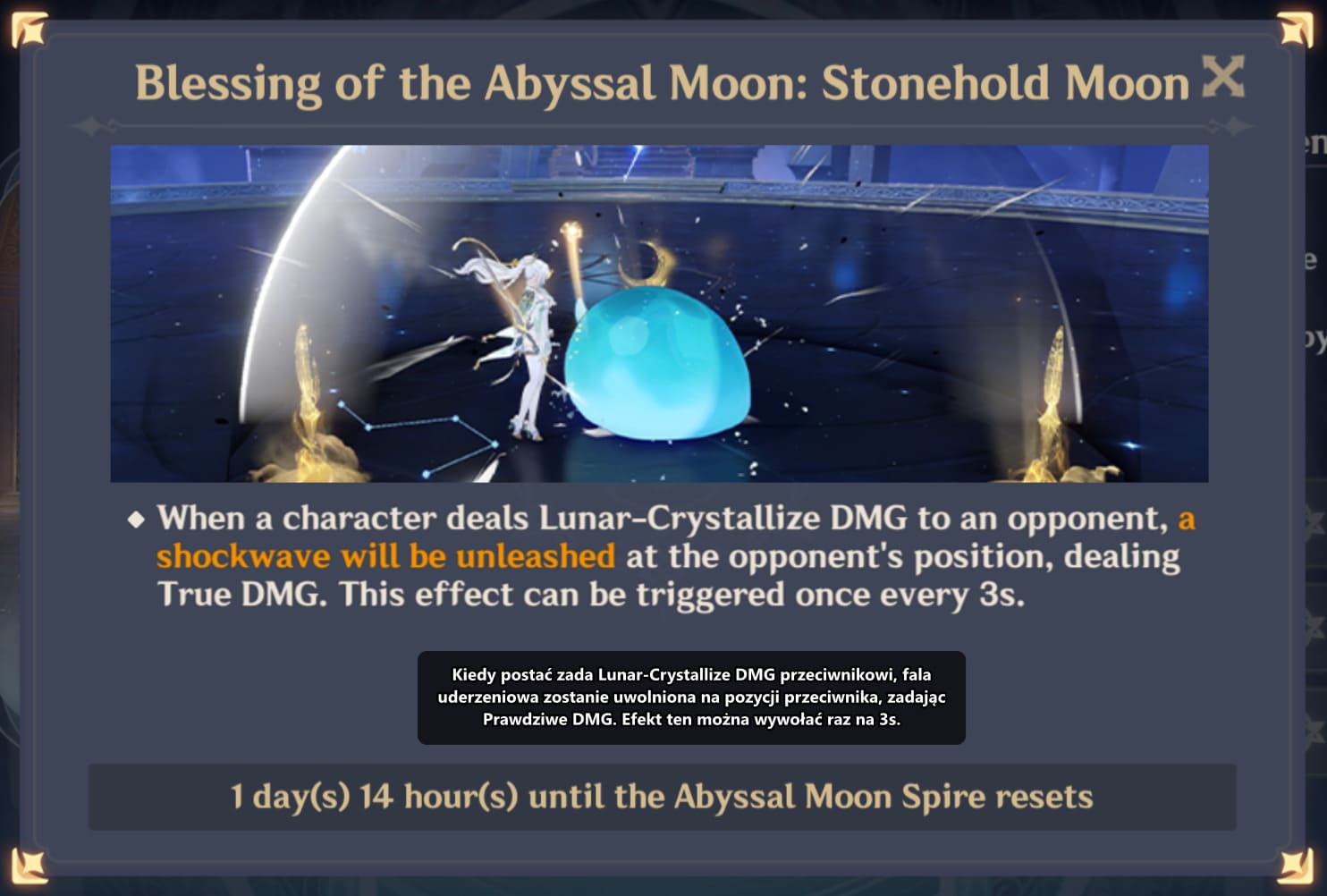 Blessing of the Abyssal Moon: Stonehold Moon

◆ When a character deals Lunar-Crystallize DMG to an opponent, a shockwave will be unleashed at the opponent's position, dealing True DMG. This effect can be triggered once every 3s.

Kiedy postać zada Lunar-Crystallize DMG przeciwnikowi, fala uderzeniowa zostanie uwolniona na pozycji przeciwnika, zadając Prawdziwe DMG. Efekt ten można wywołać raz na 3s.

1 day(s) 14 hour(s) until the Abyssal Moon Spire resets